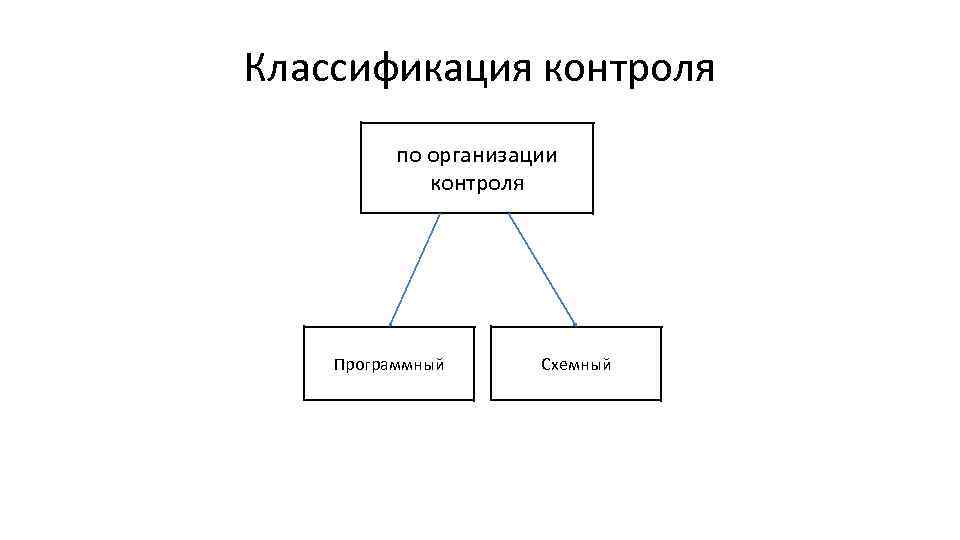 Классификация контроля

по организации контроля

Программный

Схемный